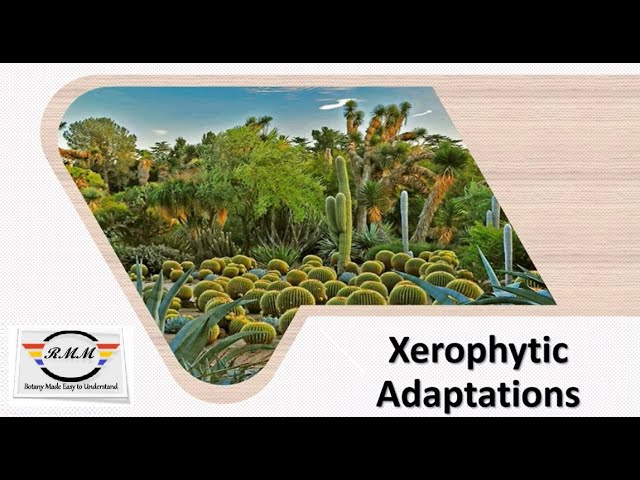 R.M.M

Botany Made Easy to Understand

Xerophytic Adaptations